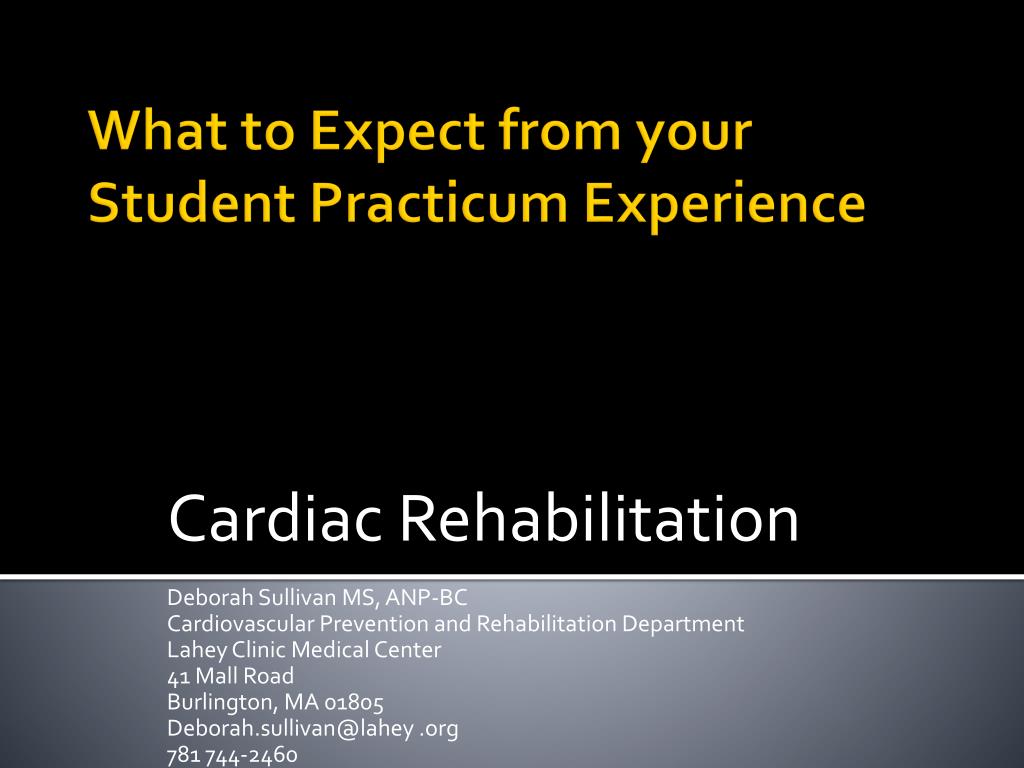 What to Expect from your Student Practicum Experience

Cardiac Rehabilitation

Deborah Sullivan MS, ANP-BC
Cardiovascular Prevention and Rehabilitation Department
Lahey Clinic Medical Center
41 Mall Road
Burlington, MA 01805
Deborah.sullivan@lahey .org
781 744-2460